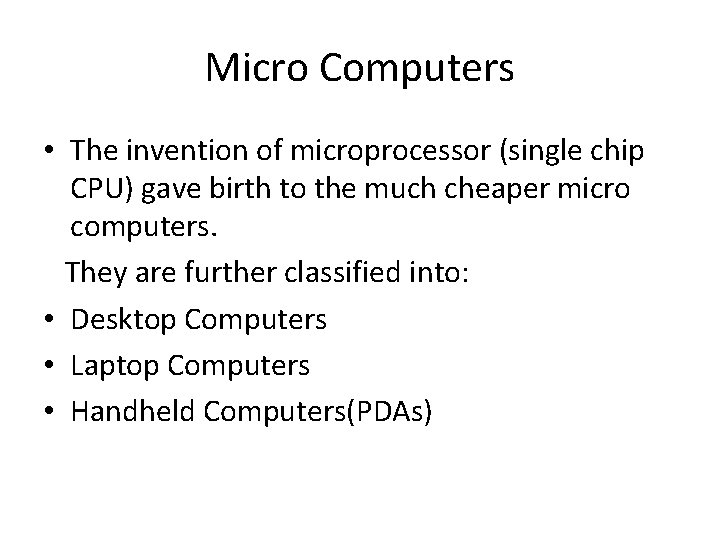 Micro Computers

• The invention of microprocessor (single chip CPU) gave birth to the much cheaper micro computers.

They are further classified into:

• Desktop Computers
• Laptop Computers
• Handheld Computers(PDAs)